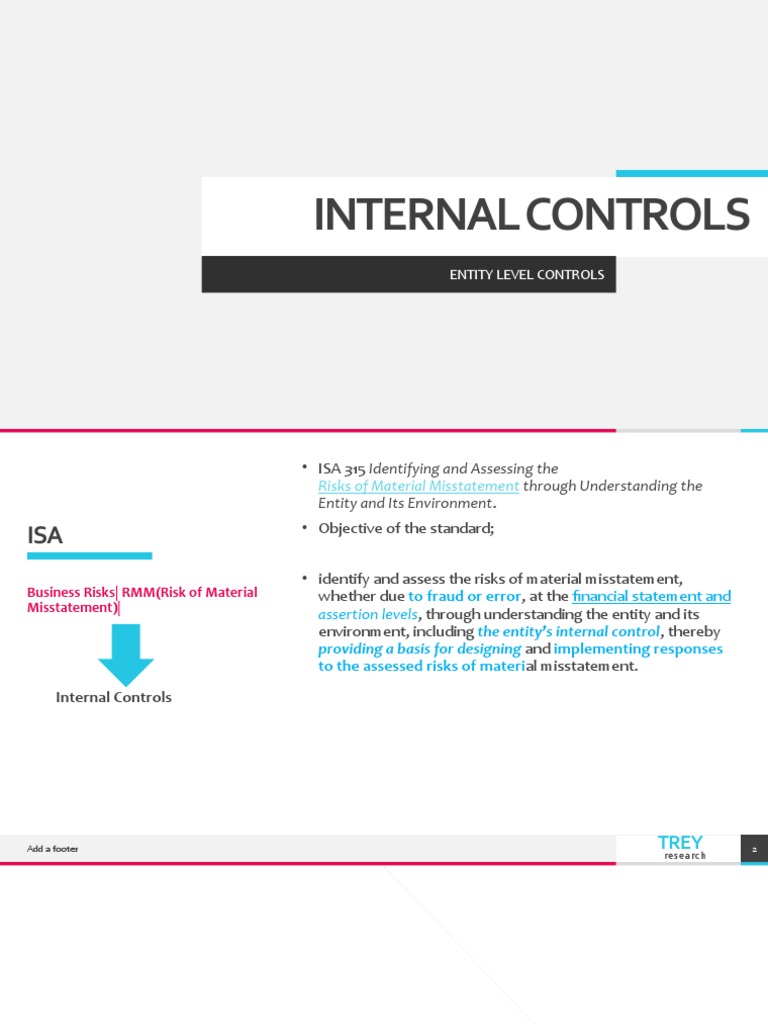 INTERNAL CONTROLS

ENTITY LEVEL CONTROLS

ISA

Business Risks| RMM(Risk of Material Misstatement)|

Internal Controls

• ISA 315 Identifying and Assessing the Risks of Material Misstatement through Understanding the Entity and Its Environment.

• Objective of the standard;

• identify and assess the risks of material misstatement, whether due to fraud or error, at the financial statement and assertion levels, through understanding the entity and its environment, including the entity's internal control, thereby providing a basis for designing and implementing responses to the assessed risks of material misstatement.

Add a footer

TREY
research

2